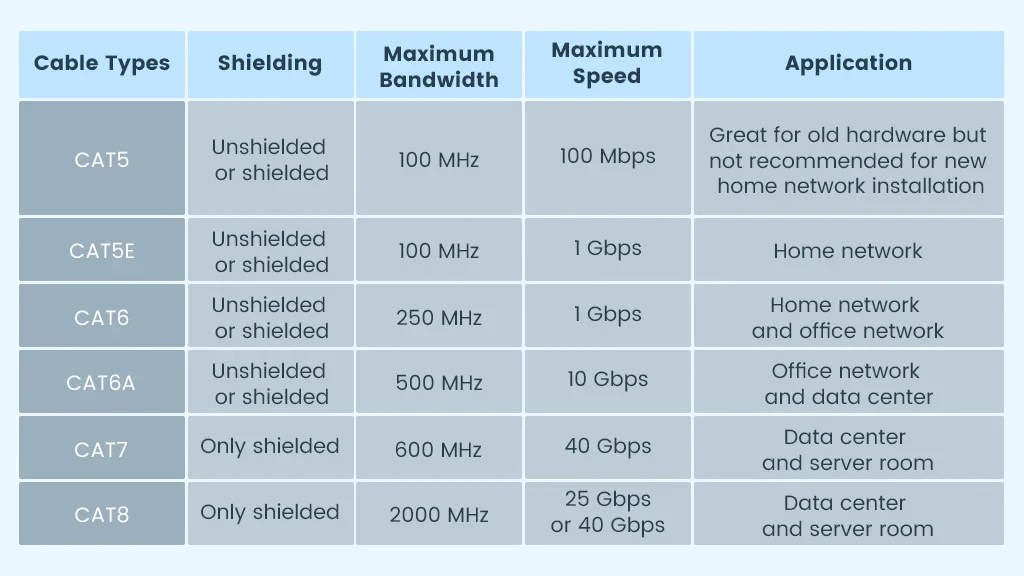 | Cable Types | Shielding | Maximum Bandwidth | Maximum Speed | Application |
|---|---|---|---|---|
| CAT5 | Unshielded or shielded | 100 MHz | 100 Mbps | Great for old hardware but not recommended for new home network installation |
| CAT5E | Unshielded or shielded | 100 MHz | 1 Gbps | Home network |
| CAT6 | Unshielded or shielded | 250 MHz | 1 Gbps | Home network and office network |
| CAT6A | Unshielded or shielded | 500 MHz | 10 Gbps | Office network and data center |
| CAT7 | Only shielded | 600 MHz | 40 Gbps | Data center and server room |
| CAT8 | Only shielded | 2000 MHz | 25 Gbps or 40 Gbps | Data center and server room |